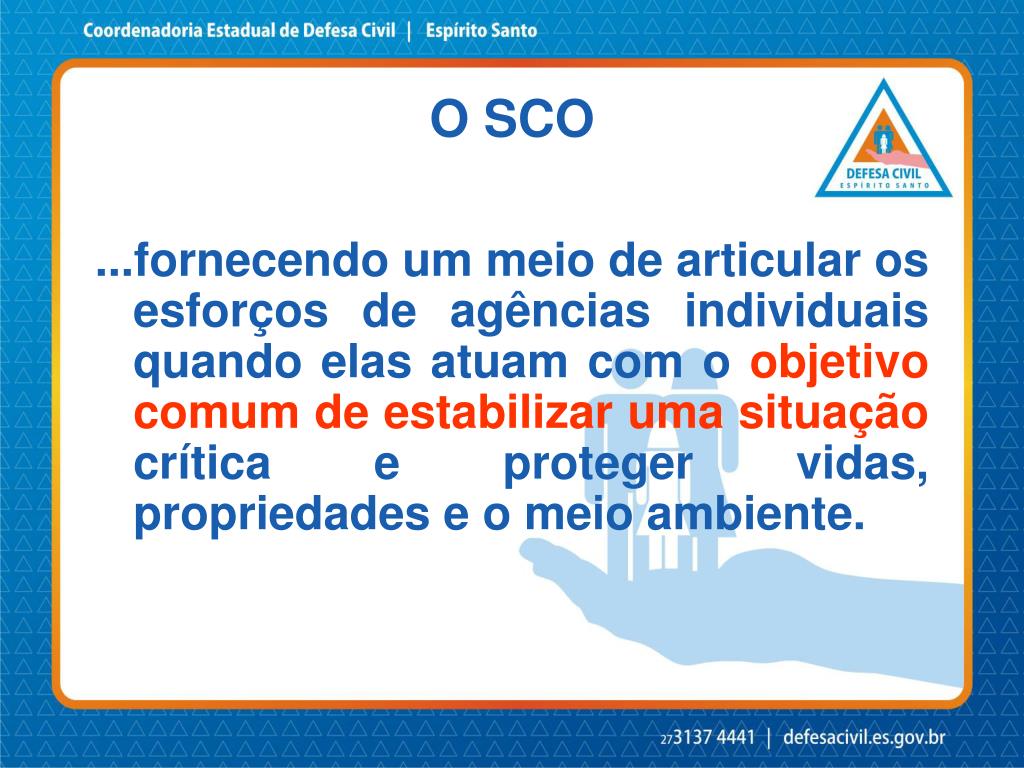 Coordenadoria Estadual de Defesa Civil | Espírito Santo

O SCO

DEFESA CIVIL
ESPÍRITO SANTO

...fornecendo um meio de articular os esforços de agências individuais quando elas atuam com o objetivo comum de estabilizar uma situação crítica e proteger vidas, propriedades e o meio ambiente.

27 3137 4441 | defesacivil.es.gov.br